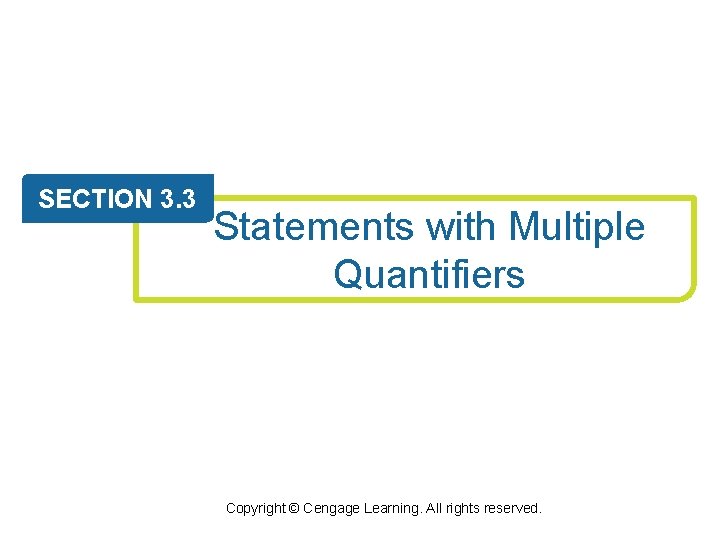 SECTION 3.3

Statements with Multiple Quantifiers

Copyright © Cengage Learning. All rights reserved.